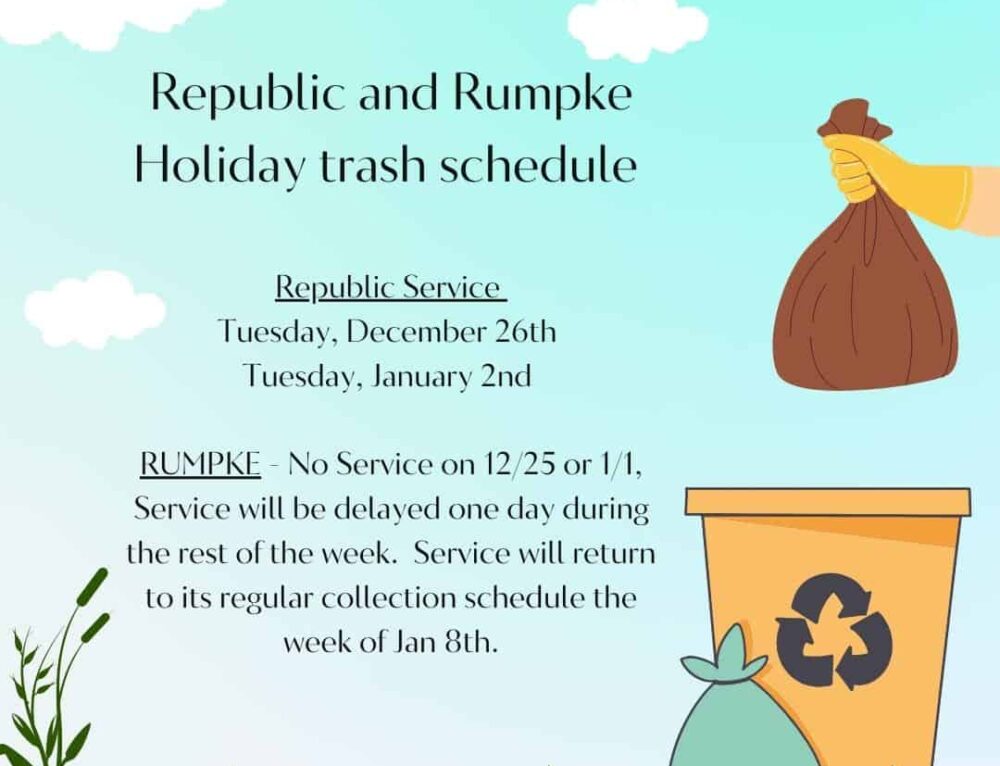 Republic and Rumpke
Holiday trash schedule

Republic Service
Tuesday, December 26th
Tuesday, January 2nd

RUMPKE - No Service on 12/25 or 1/1, Service will be delayed one day during the rest of the week. Service will return to its regular collection schedule the week of Jan 8th.